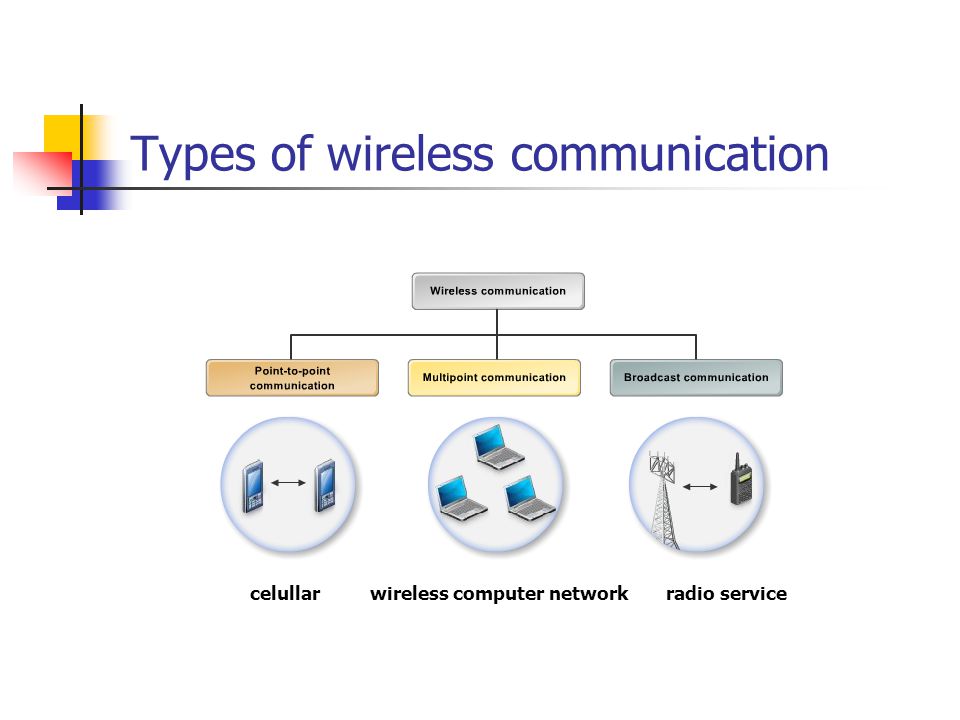 Types of wireless communication

Wireless communication

Point-to-point communication

Multipoint communication

Broadcast communication

celullar

wireless computer network

radio service